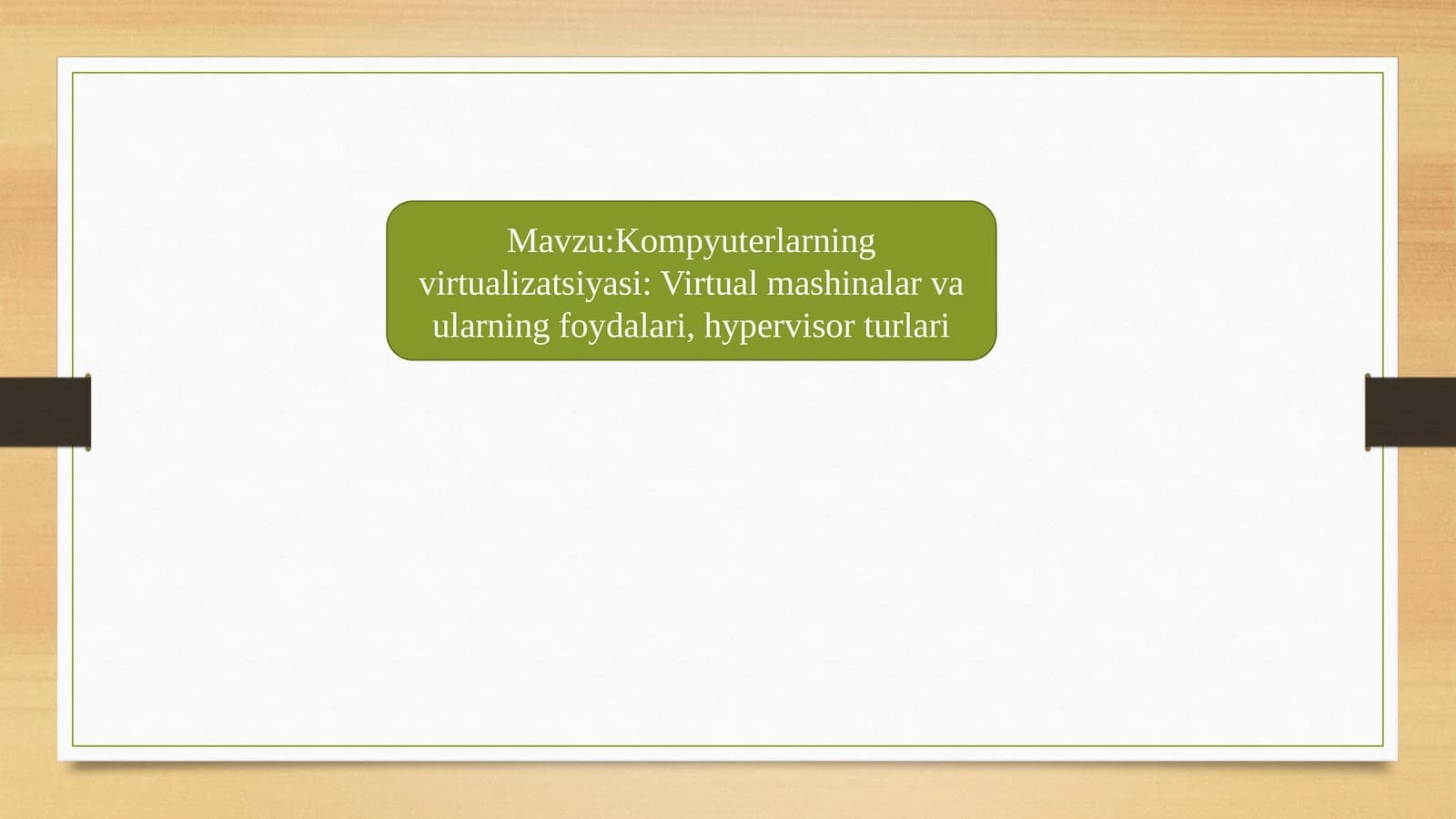 Mavzu:Kompyuterlarning virtualizatsiyasi: Virtual mashinalar va ularning foydalari, hypervisor turlari